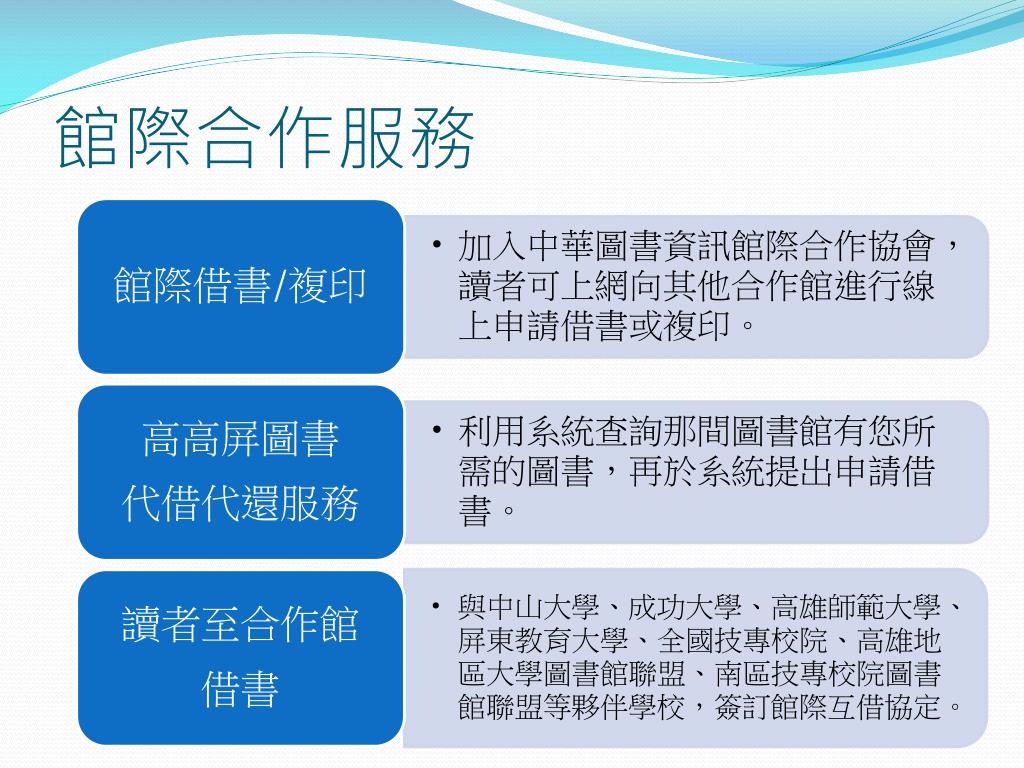 館際合作服務

館際借書/複印

• 加入中華圖書資訊館際合作協會，讀者可上網向其他合作館進行線上申請借書或複印。

高高屏圖書代借代還服務

• 利用系統查詢那間圖書館有您所需的圖書，再於系統提出申請借書。

讀者至合作館借書

• 與中山大學、成功大學、高雄師範大學、屏東教育大學、全國技專校院、高雄地區大學圖書館聯盟、南區技專校院圖書館聯盟等夥伴學校，簽訂館際互借協定。